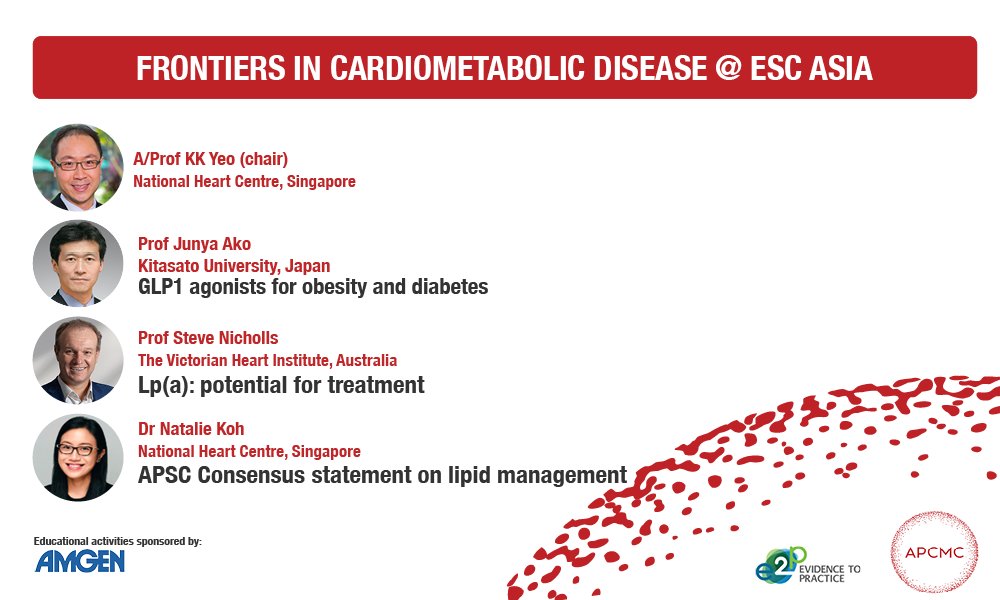 FRONTIERS IN CARDIOMETABOLIC DISEASE @ ESC ASIA

A/Prof KK Yeo (chair)
National Heart Centre, Singapore

Prof Junya Ako
Kitasato University, Japan
GLP1 agonists for obesity and diabetes

Prof Steve Nicholls
The Victorian Heart Institute, Australia
Lp(a): potential for treatment

Dr Natalie Koh
National Heart Centre, Singapore
APSC Consensus statement on lipid management

Educational activities sponsored by:
AMGEN

e2p EVIDENCE TO PRACTICE

APCMC